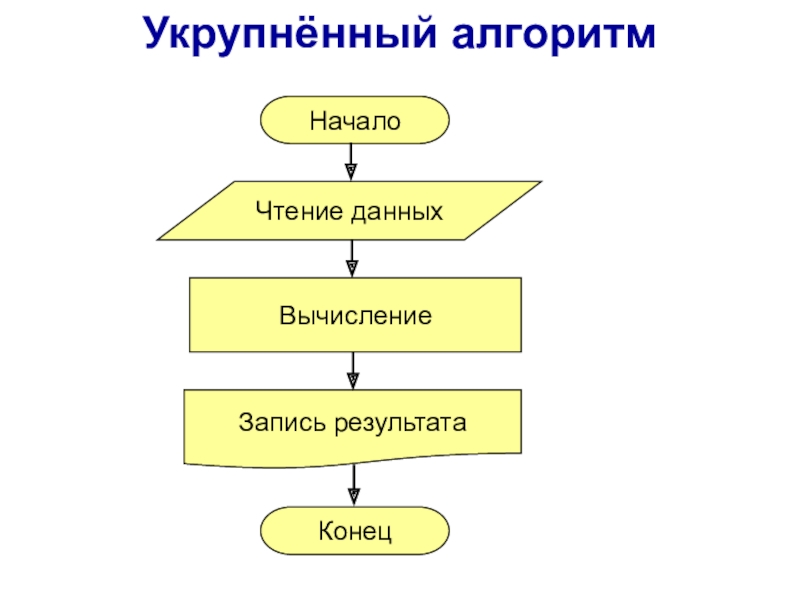 Укрупнённый алгоритм

Начало

Чтение данных

Вычисление

Запись результата

Конец